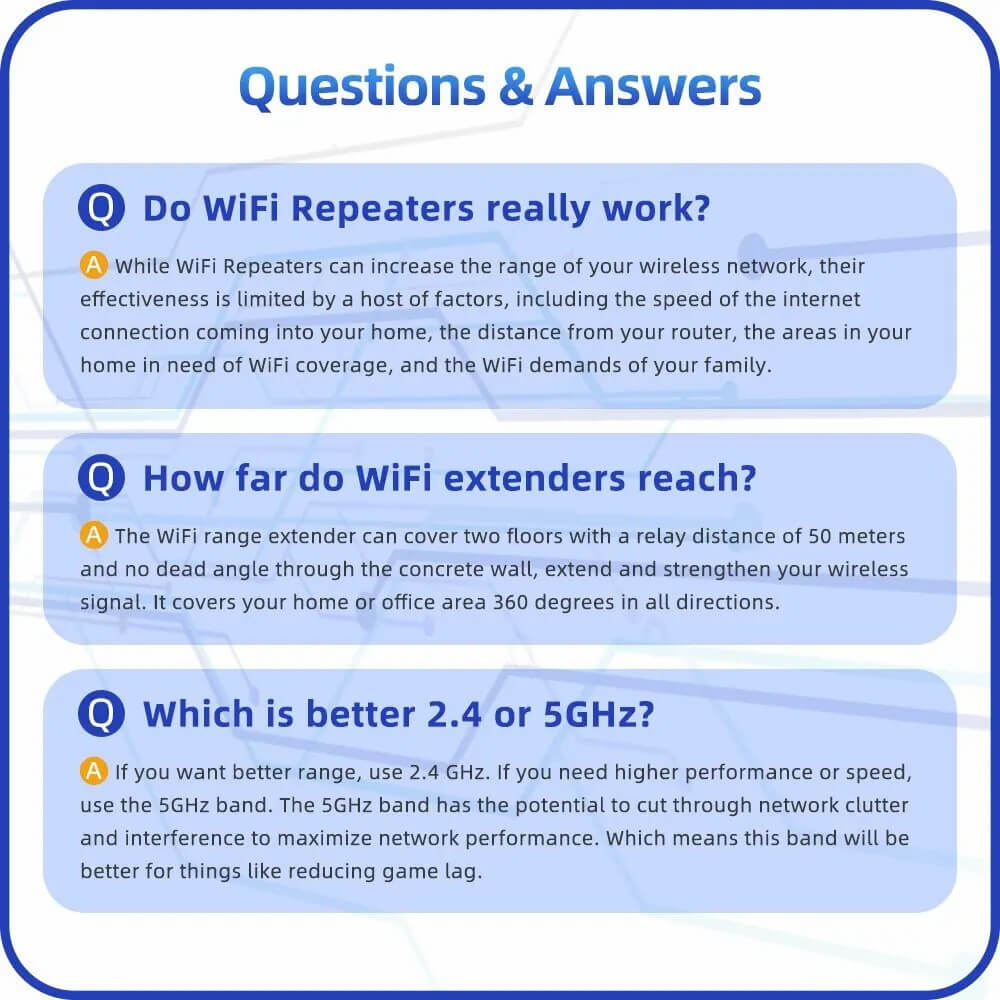 Questions & Answers

Q Do WiFi Repeaters really work?

A While WiFi Repeaters can increase the range of your wireless network, their effectiveness is limited by a host of factors, including the speed of the internet connection coming into your home, the distance from your router, the areas in your home in need of WiFi coverage, and the WiFi demands of your family.

Q How far do WiFi extenders reach?

A The WiFi range extender can cover two floors with a relay distance of 50 meters and no dead angle through the concrete wall, extend and strengthen your wireless signal. It covers your home or office area 360 degrees in all directions.

Q Which is better 2.4 or 5GHz?

A If you want better range, use 2.4 GHz. If you need higher performance or speed, use the 5GHz band. The 5GHz band has the potential to cut through network clutter and interference to maximize network performance. Which means this band will be better for things like reducing game lag.